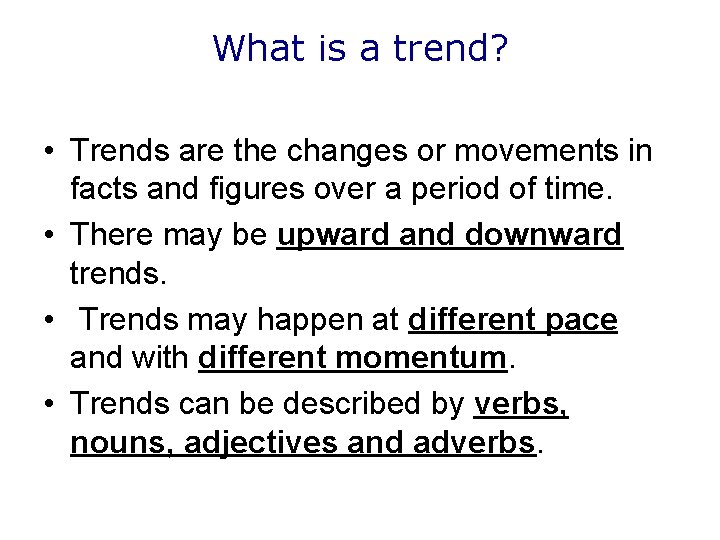 What is a trend?

• Trends are the changes or movements in facts and figures over a period of time.

• There may be upward and downward trends.

• Trends may happen at different pace and with different momentum.

• Trends can be described by verbs, nouns, adjectives and adverbs.